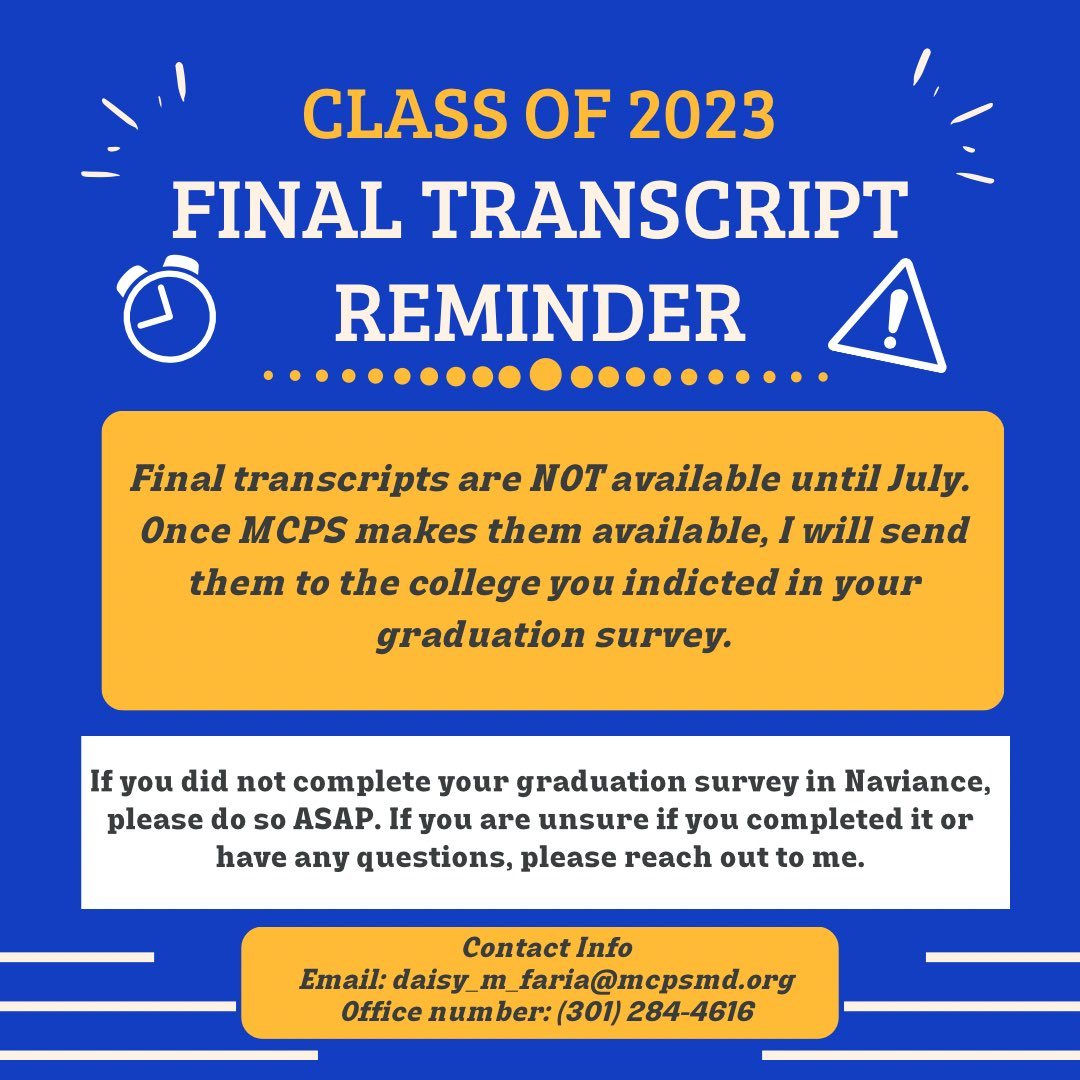 CLASS OF 2023
FINAL TRANSCRIPT REMINDER

Final transcripts are NOT available until July. Once MCPS makes them available, I will send them to the college you indicted in your graduation survey.

If you did not complete your graduation survey in Naviance, please do so ASAP. If you are unsure if you completed it or have any questions, please reach out to me.

Contact Info
Email: daisy_m_faria@mcpsmd.org
Office number: (301) 284-4616